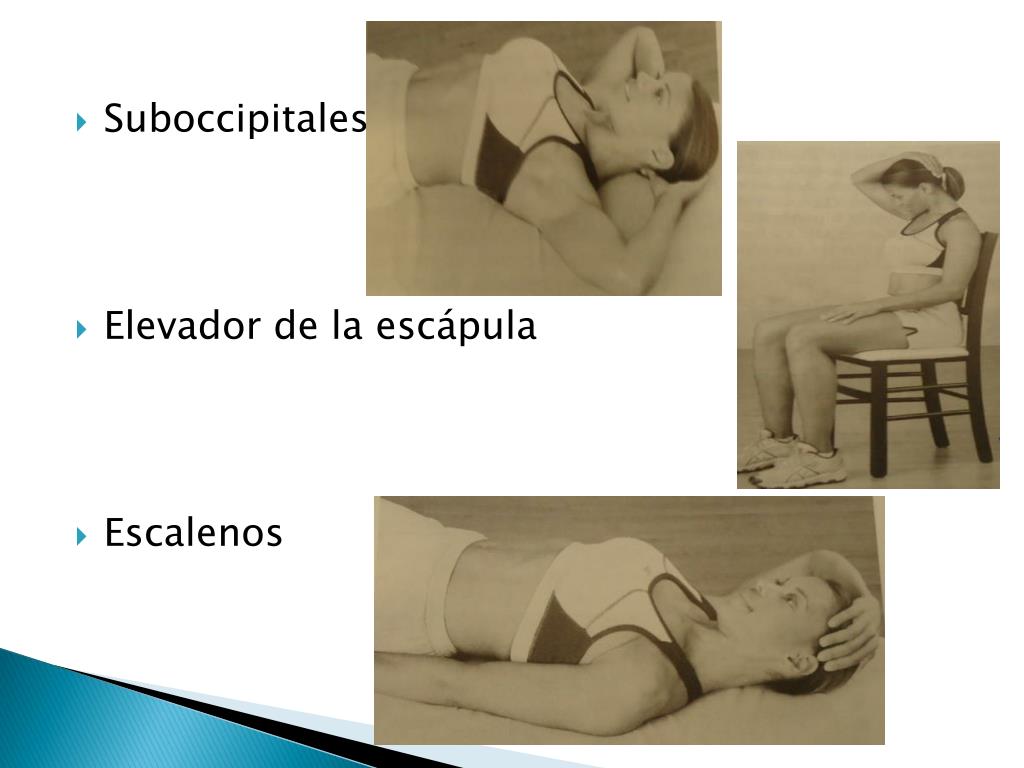 Suboccipitales

Elevador de la escápula

Escalenos